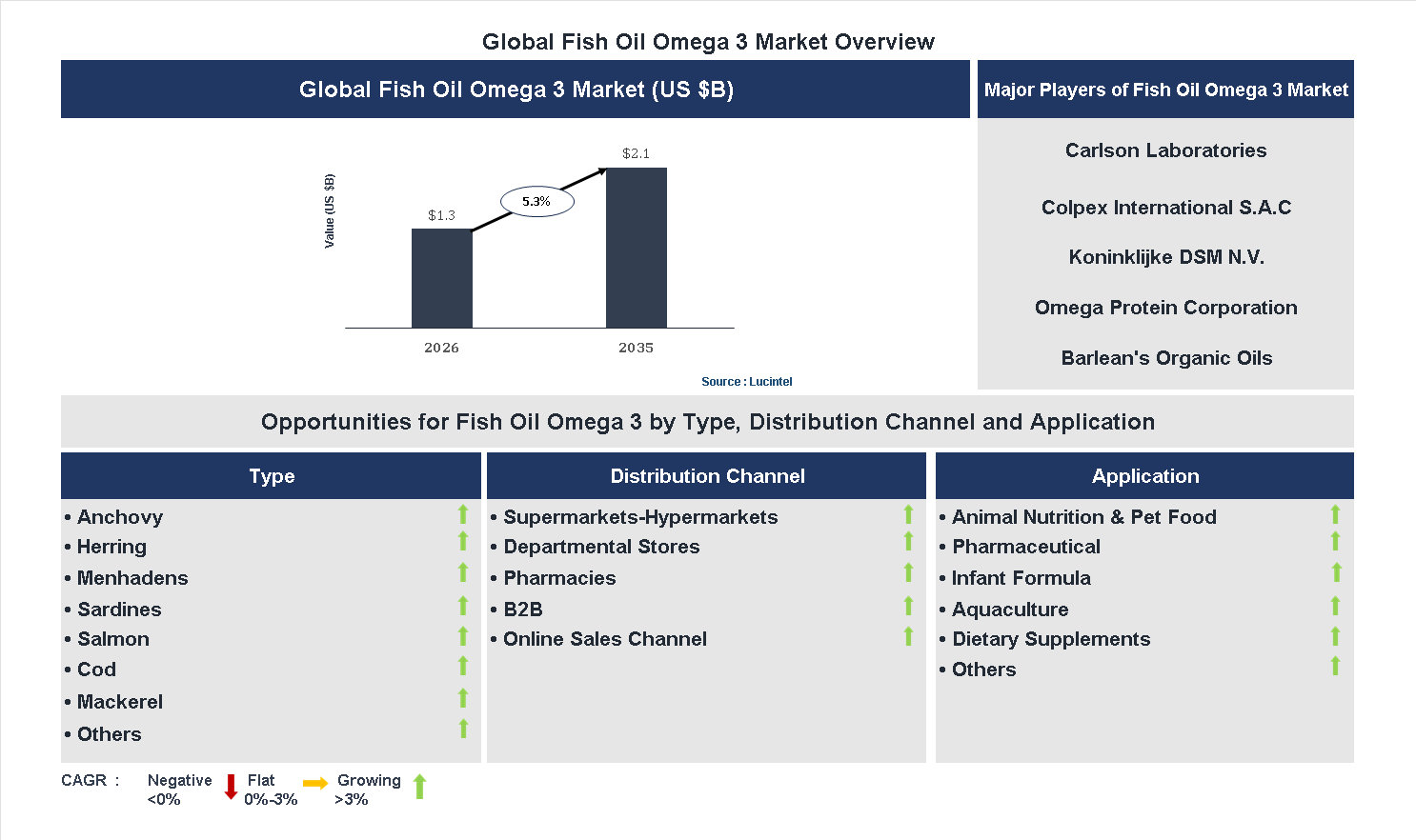 Global Fish Oil Omega 3 Market Overview

Global Fish Oil Omega 3 Market (US $B)

Value (US $B)

$1.3

5.3%

$2.1

2026

2035

Source : Lucintel

Major Players of Fish Oil Omega 3 Market

Carlson Laboratories

Colpex International S.A.C

Koninklijke DSM N.V.

Omega Protein Corporation

Barlean's Organic Oils

Opportunities for Fish Oil Omega 3 by Type, Distribution Channel and Application

Type

• Anchovy
• Herring
• Menhadens
• Sardines
• Salmon
• Cod
• Mackerel
• Others

Distribution Channel

• Supermarkets-Hypermarkets
• Departmental Stores
• Pharmacies
• B2B
• Online Sales Channel

Application

• Animal Nutrition & Pet Food
• Pharmaceutical
• Infant Formula
• Aquaculture
• Dietary Supplements
• Others

CAGR : Negative <0% Flat 0%-3% Growing >3%